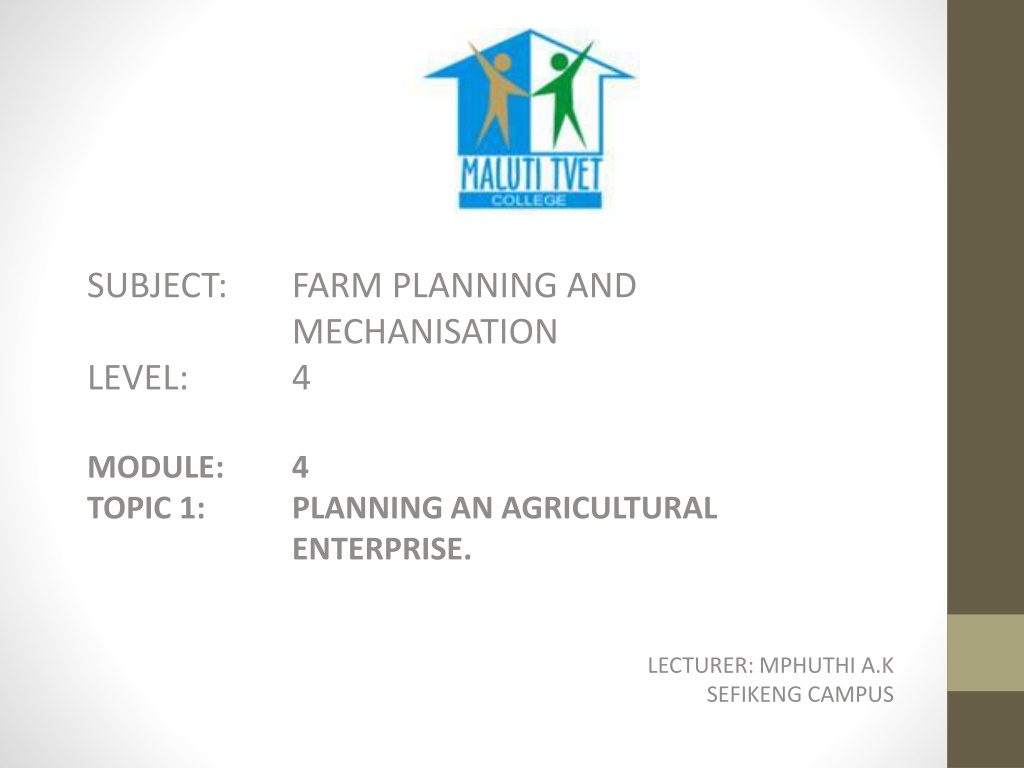 MALUTI TVET
COLLEGE

SUBJECT: FARM PLANNING AND MECHANISATION
LEVEL: 4

MODULE: 4
TOPIC 1: PLANNING AN AGRICULTURAL ENTERPRISE.

LECTURER: MPHUTHI A.K
SEFIKENG CAMPUS